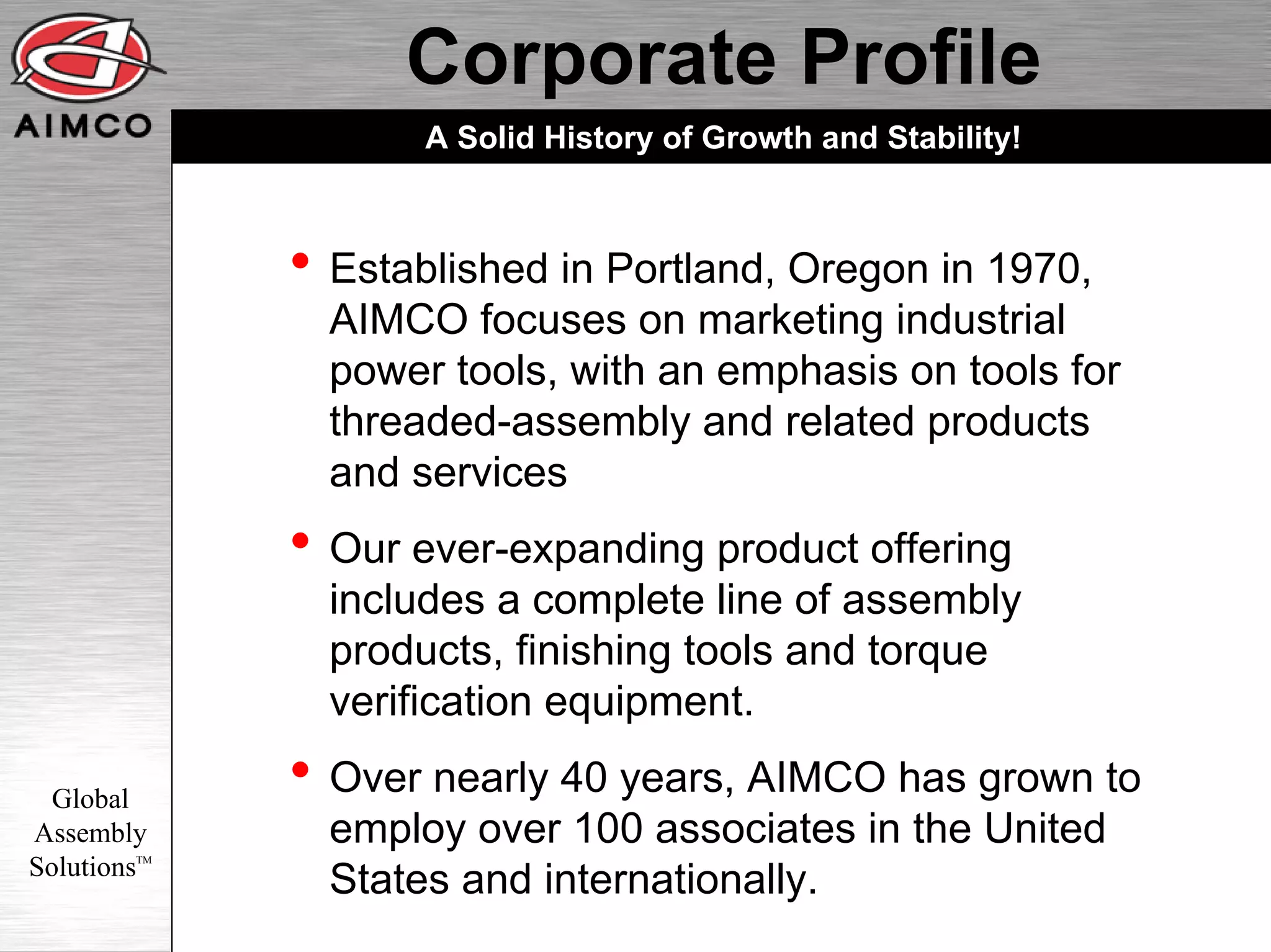 AIMCO

Corporate Profile

A Solid History of Growth and Stability!

• Established in Portland, Oregon in 1970, AIMCO focuses on marketing industrial power tools, with an emphasis on tools for threaded-assembly and related products and services

• Our ever-expanding product offering includes a complete line of assembly products, finishing tools and torque verification equipment.

• Over nearly 40 years, AIMCO has grown to employ over 100 associates in the United States and internationally.

Global Assembly Solutions™